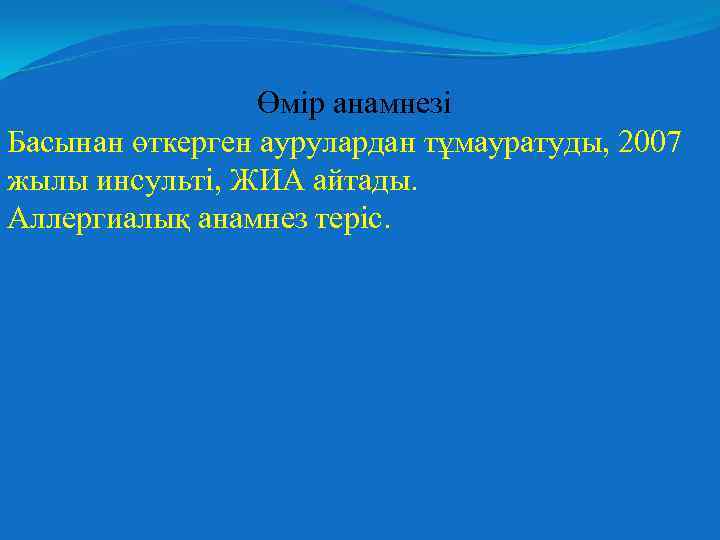 Өмір анамнезі

Басынан өткерген аурулардан тұмауратуды, 2007 жылы инсульті, ЖИА айтады.

Аллергиалық анамнез теріс.